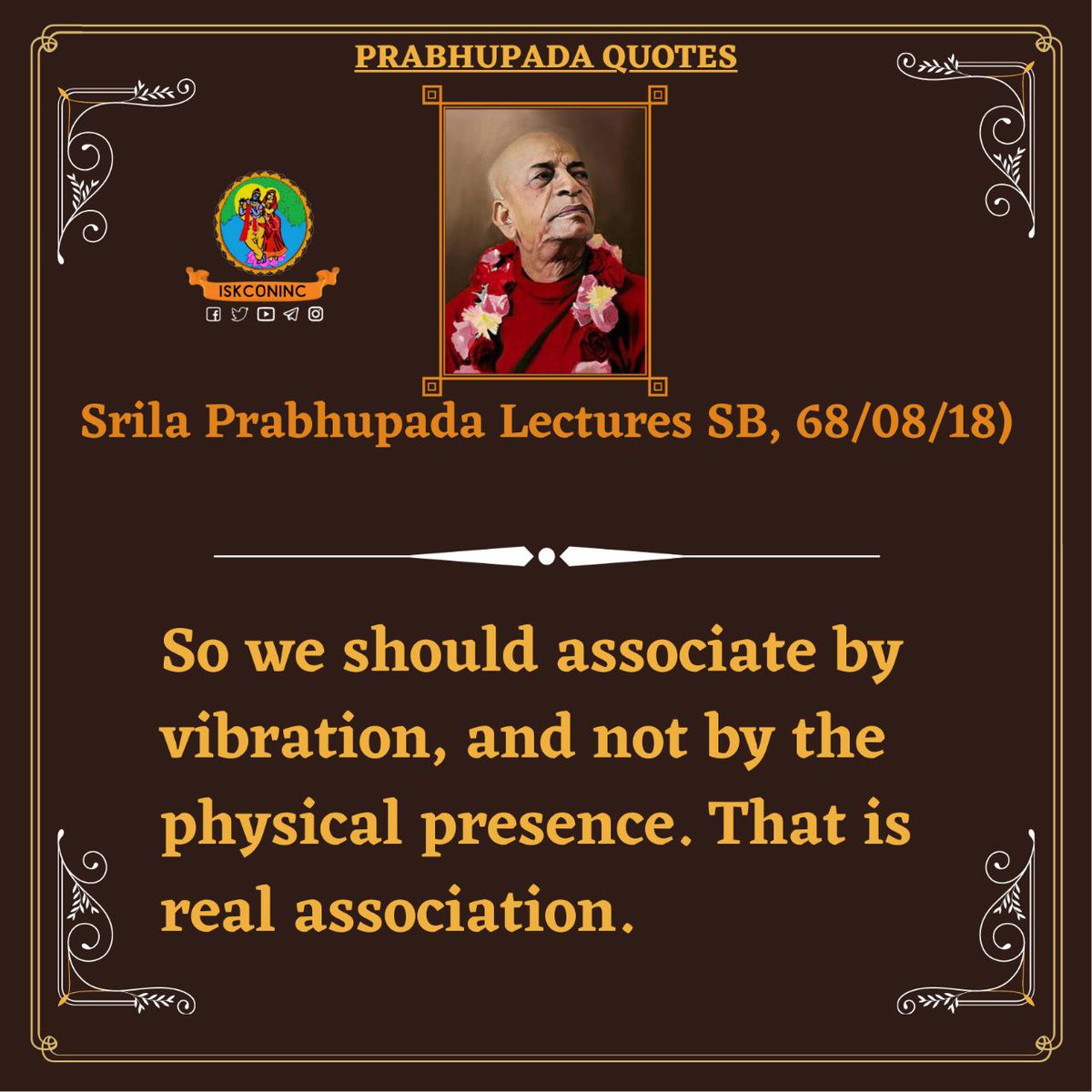 PRABHUPADA QUOTES

ISKCONINC

Srila Prabhupada Lectures SB, 68/08/18)

So we should associate by vibration, and not by the physical presence. That is real association.